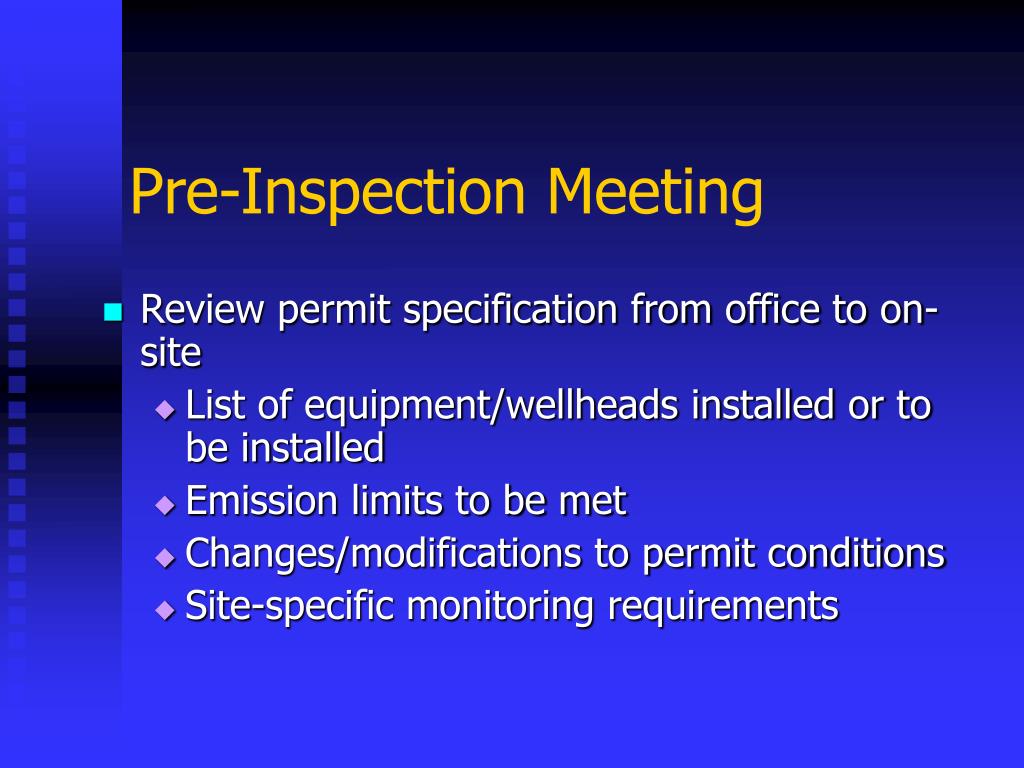 Pre-Inspection Meeting

Review permit specification from office to on-site

List of equipment/wellheads installed or to be installed

Emission limits to be met

Changes/modifications to permit conditions

Site-specific monitoring requirements